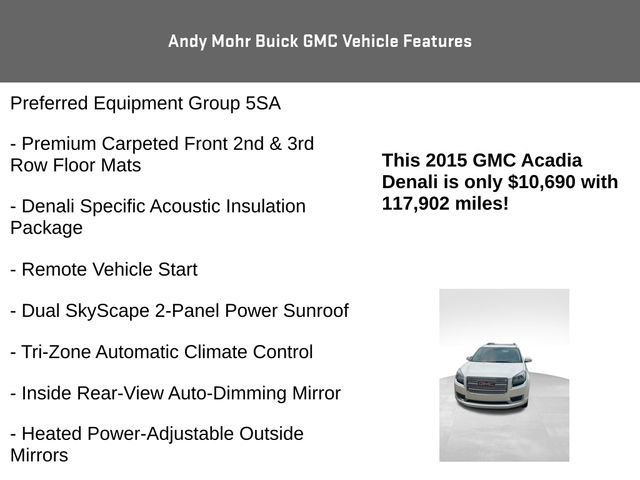 Andy Mohr Buick GMC Vehicle Features

Preferred Equipment Group 5SA

- Premium Carpeted Front 2nd & 3rd Row Floor Mats

- Denali Specific Acoustic Insulation Package

- Remote Vehicle Start

- Dual SkyScape 2-Panel Power Sunroof

- Tri-Zone Automatic Climate Control

- Inside Rear-View Auto-Dimming Mirror

- Heated Power-Adjustable Outside Mirrors

This 2015 GMC Acadia Denali is only $10,690 with 117,902 miles!

GMC